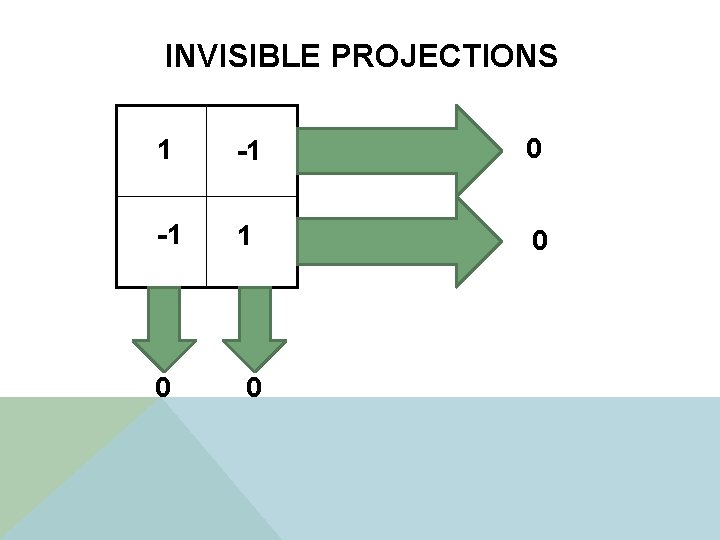 INVISIBLE PROJECTIONS

| 1 | -1 |
|---|---|
| -1 | 1 |

0

0

0 0